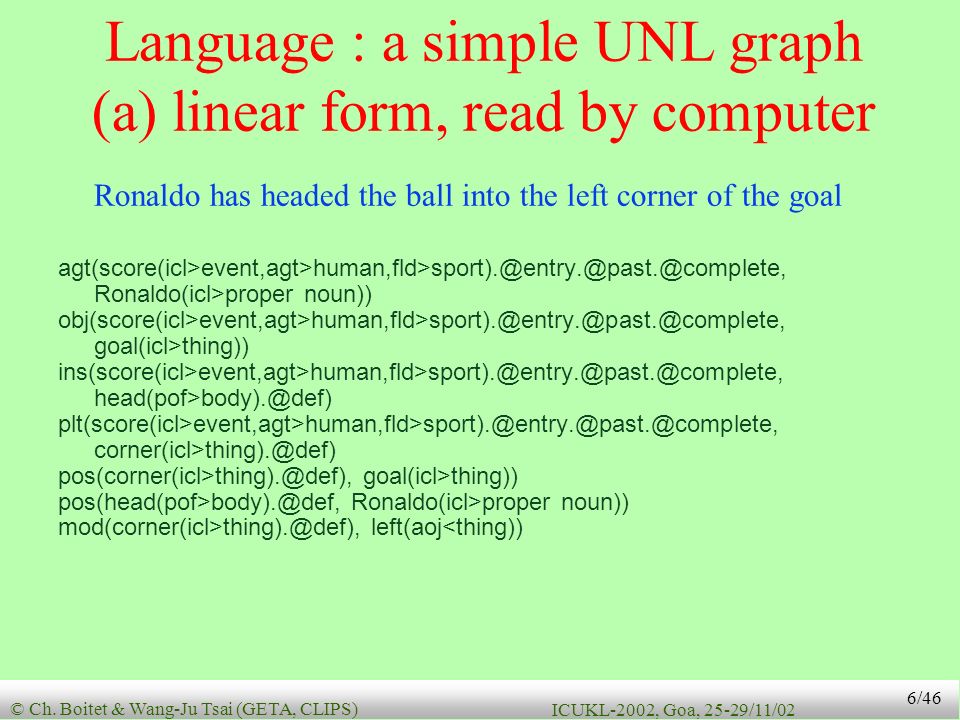 Language : a simple UNL graph
(a) linear form, read by computer

Ronaldo has headed the ball into the left corner of the goal

agt(score(icl>event,agt>human,fld>sport).@entry.@past.@complete, Ronaldo(icl>proper noun))
obj(score(icl>event,agt>human,fld>sport).@entry.@past.@complete, goal(icl>thing))
ins(score(icl>event,agt>human,fld>sport).@entry.@past.@complete, head(pof>body).@def)
plt(score(icl>event,agt>human,fld>sport).@entry.@past.@complete, corner(icl>thing).@def)
pos(corner(icl>thing).@def), goal(icl>thing))
pos(head(pof>body).@def, Ronaldo(icl>proper noun))
mod(corner(icl>thing).@def), left(aoj<thing))

© Ch. Boitet & Wang-Ju Tsai (GETA, CLIPS)
ICUKL-2002, Goa, 25-29/11/02
6/46